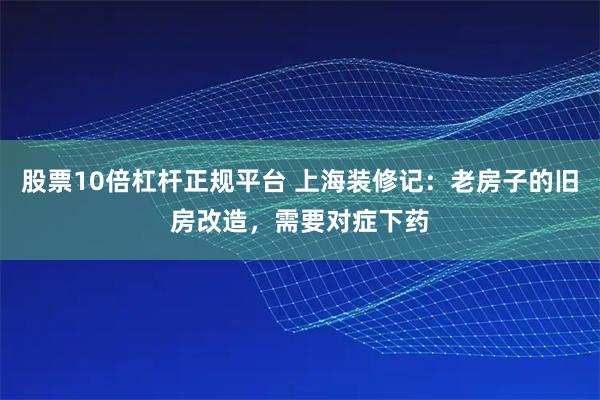 股票10倍杠杆正规平台 上海装修记：老房子的旧房改造，需要对症下药